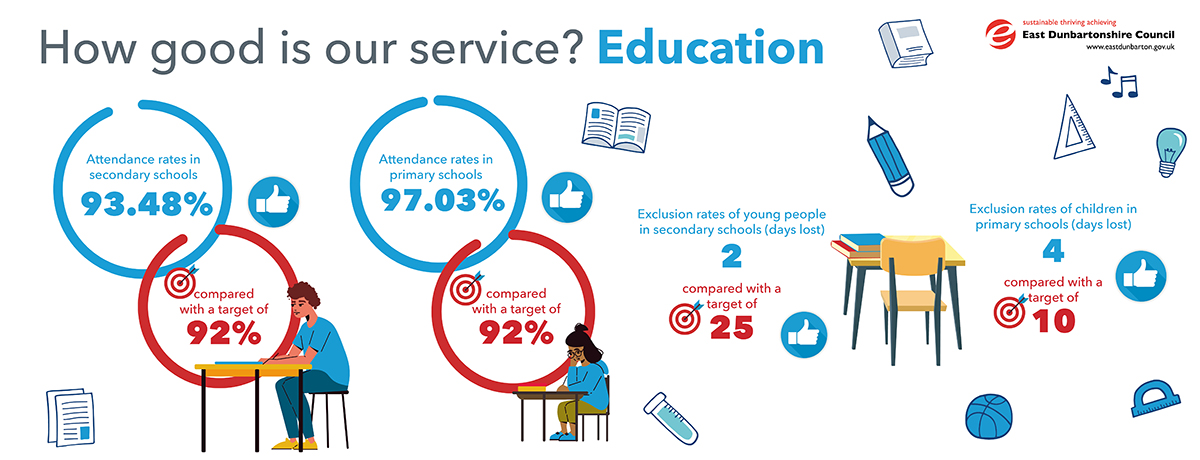 How good is our service? Education

sustainable thriving achieving
East Dunbartonshire Council
www.eastdunbarton.gov.uk

Attendance rates in secondary schools
93.48%

compared with a target of
92%

Attendance rates in primary schools
97.03%

compared with a target of
92%

Exclusion rates of young people in secondary schools (days lost)
2

compared with a target of
25

Exclusion rates of children in primary schools (days lost)
4

compared with a target of
10